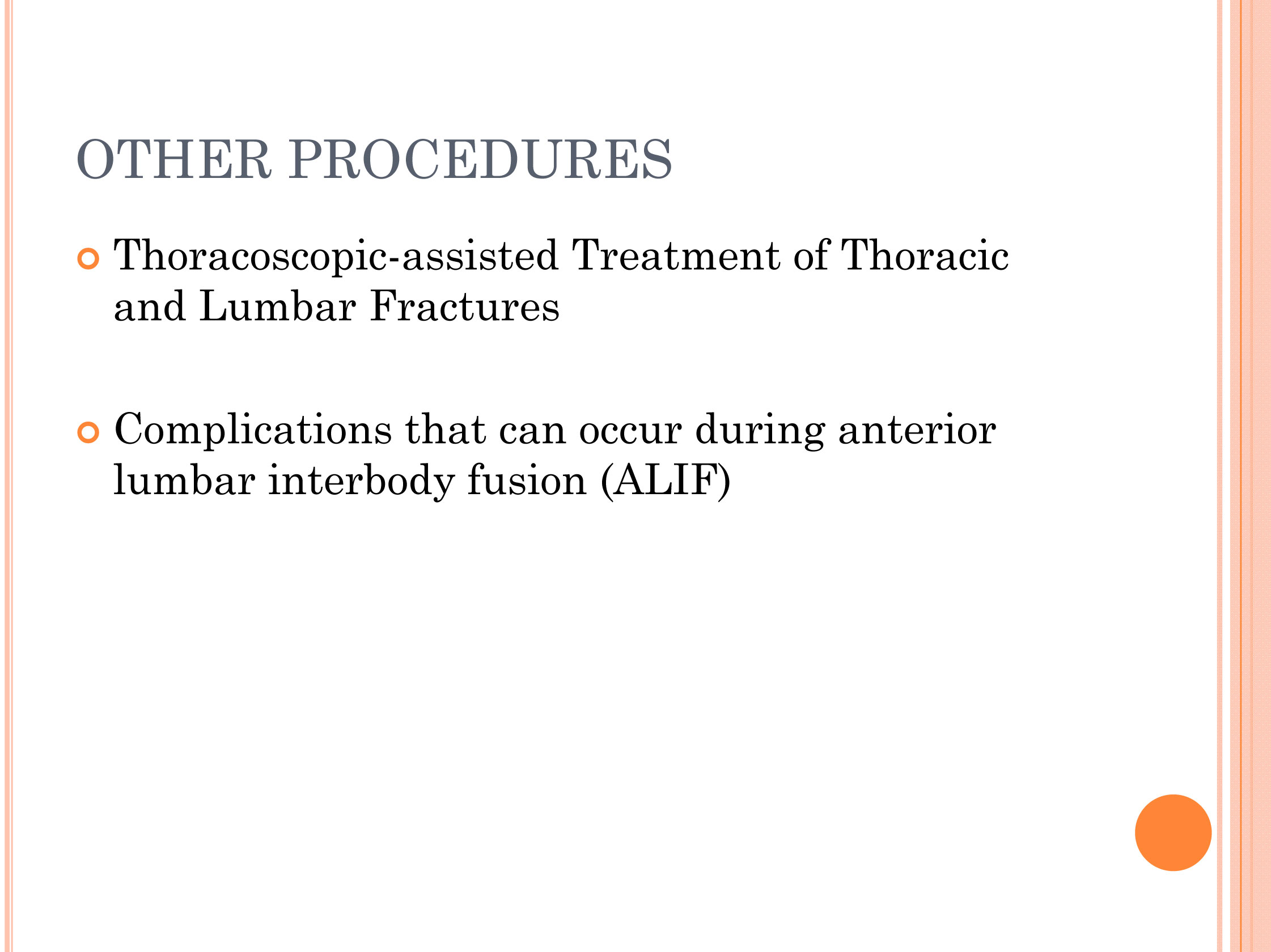 OTHER PROCEDURES

Thoracoscopic-assisted Treatment of Thoracic and Lumbar Fractures

Complications that can occur during anterior lumbar interbody fusion (ALIF)